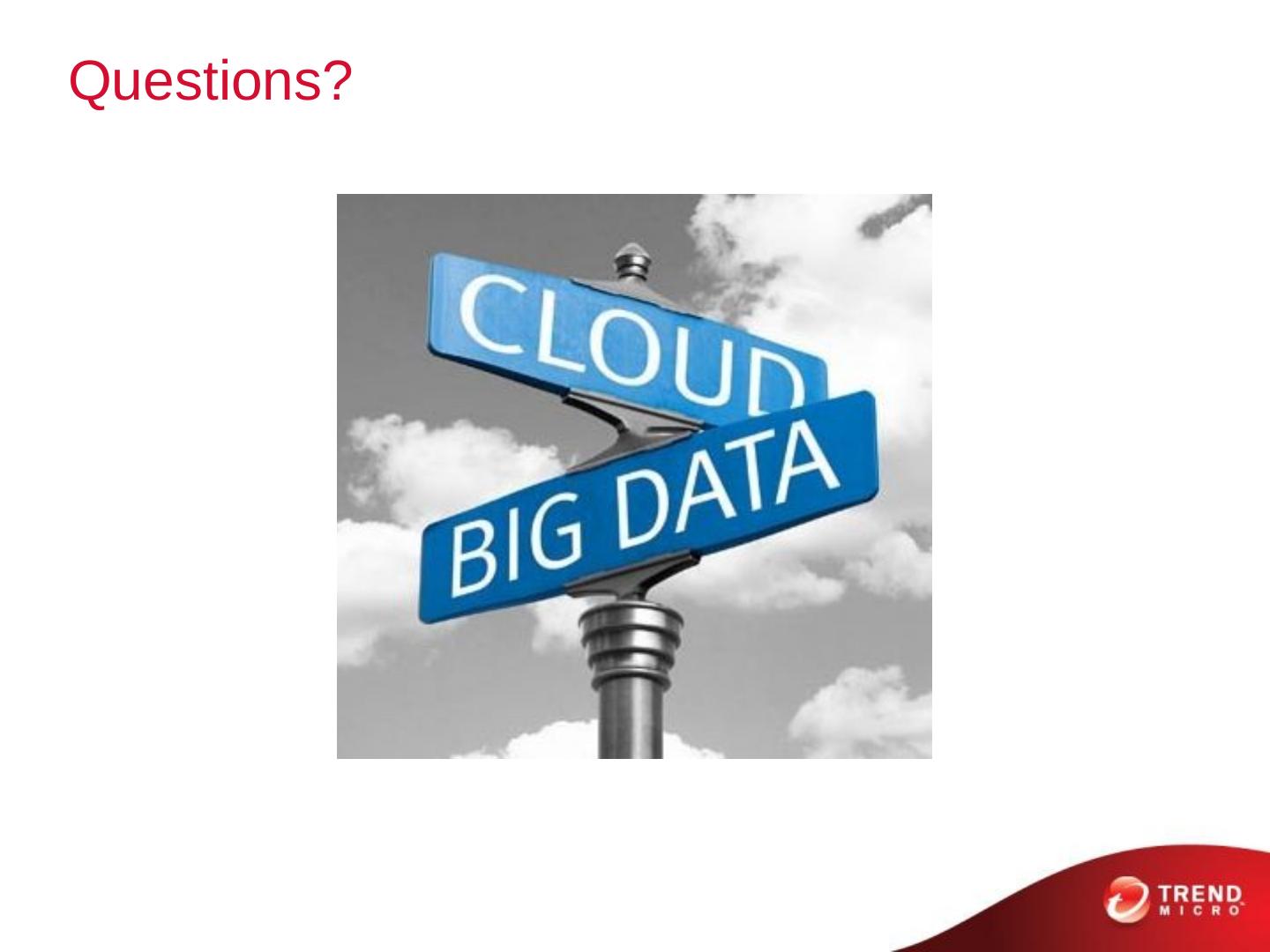 Questions?

CLOUD

BIG DATA

TREND MICRO